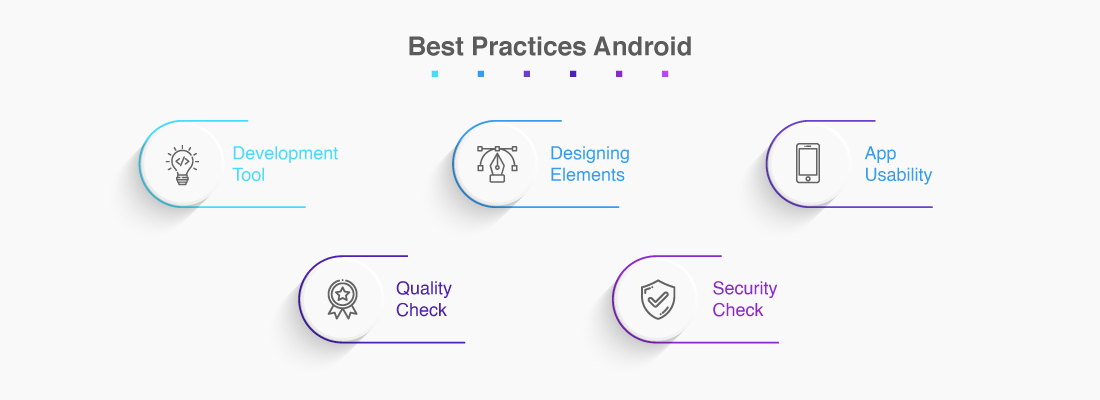 Best Practices Android

Development Tool

Designing Elements

App Usability

Quality Check

Security Check